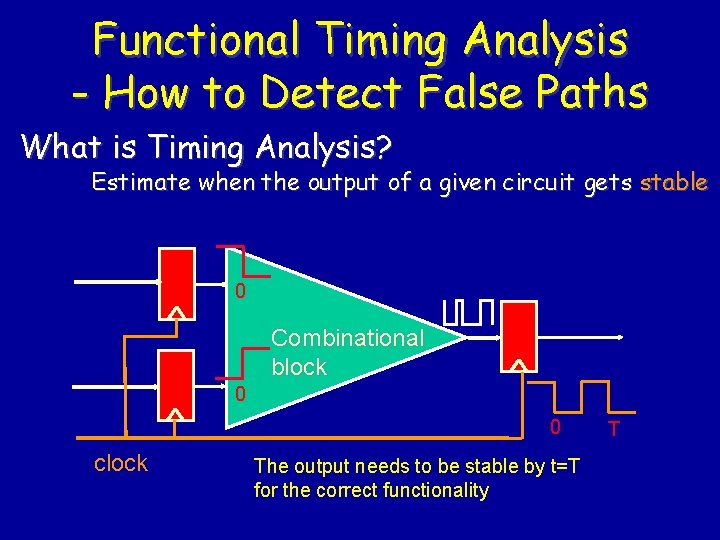 Functional Timing Analysis
- How to Detect False Paths

What is Timing Analysis?

Estimate when the output of a given circuit gets stable

0

Combinational block

0

0

T

clock

The output needs to be stable by t=T for the correct functionality